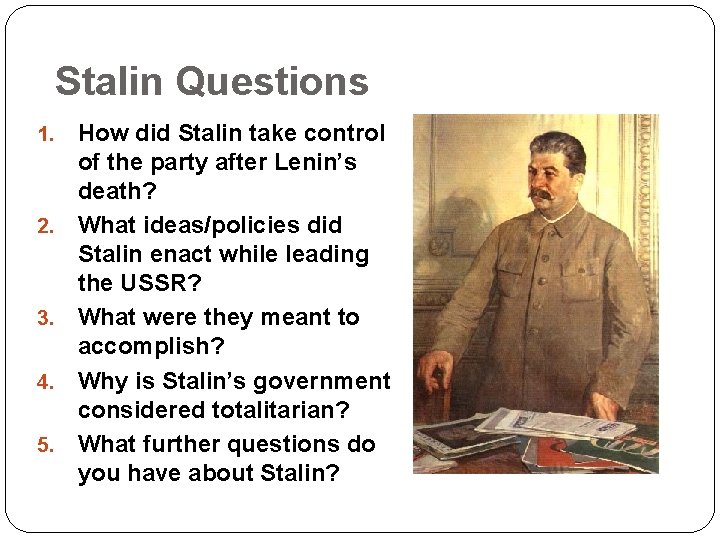 Stalin Questions

1. How did Stalin take control of the party after Lenin's death?
2. What ideas/policies did Stalin enact while leading the USSR?
3. What were they meant to accomplish?
4. Why is Stalin's government considered totalitarian?
5. What further questions do you have about Stalin?